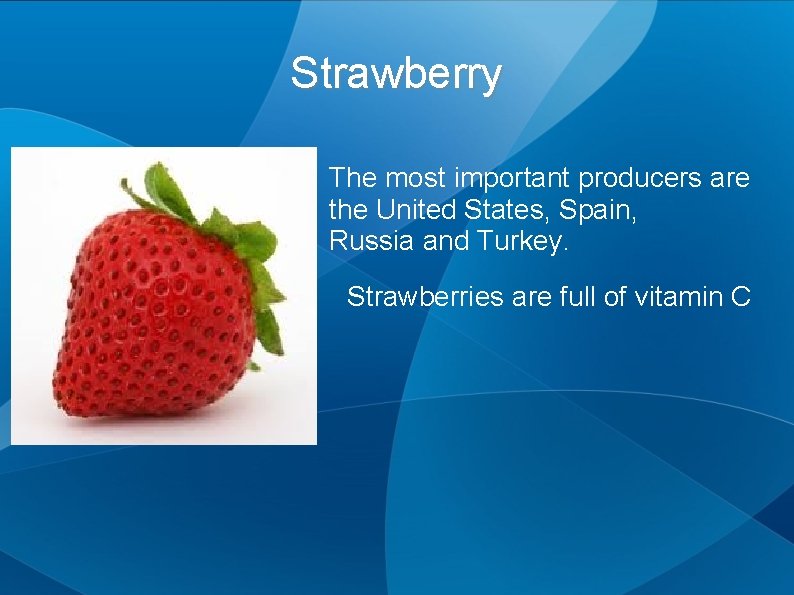 Strawberry

The most important producers are the United States, Spain, Russia and Turkey.

Strawberries are full of vitamin C